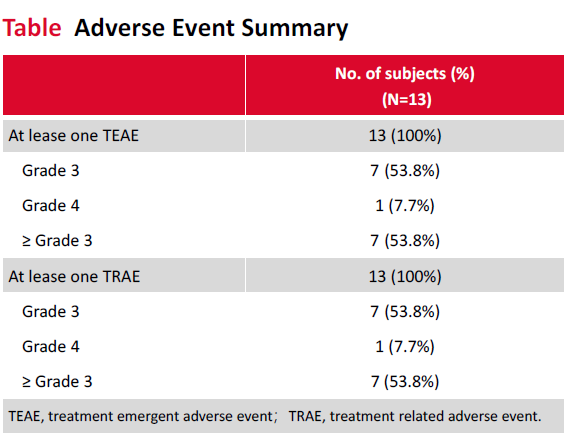 Table Adverse Event Summary

| | No. of subjects (%) (N=13) |
|---|---|
| At lease one TEAE | 13 (100%) |
| Grade 3 | 7 (53.8%) |
| Grade 4 | 1 (7.7%) |
| ≥ Grade 3 | 7 (53.8%) |
| At lease one TRAE | 13 (100%) |
| Grade 3 | 7 (53.8%) |
| Grade 4 | 1 (7.7%) |
| ≥ Grade 3 | 7 (53.8%) |

TEAE, treatment emergent adverse event； TRAE, treatment related adverse event.